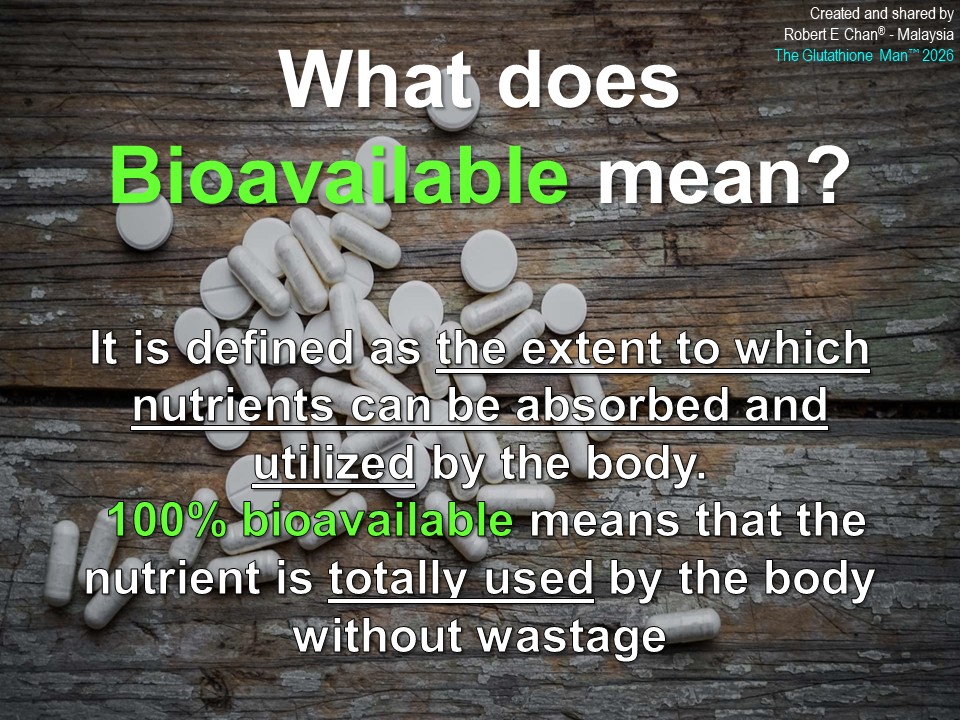 Created and shared by
Robert E Chan® - Malaysia
The Glutathione Man™ 2026

What does Bioavailable mean?

It is defined as the extent to which nutrients can be absorbed and utilized by the body.
100% bioavailable means that the nutrient is totally used by the body without wastage